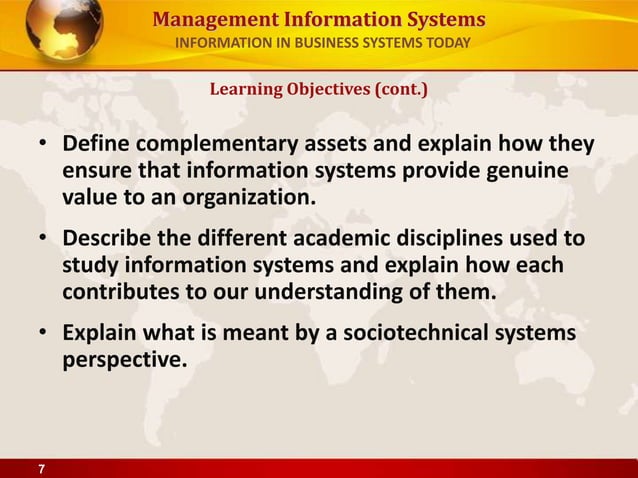 Management Information Systems
INFORMATION IN BUSINESS SYSTEMS TODAY

Learning Objectives (cont.)

• Define complementary assets and explain how they ensure that information systems provide genuine value to an organization.

• Describe the different academic disciplines used to study information systems and explain how each contributes to our understanding of them.

• Explain what is meant by a sociotechnical systems perspective.

7